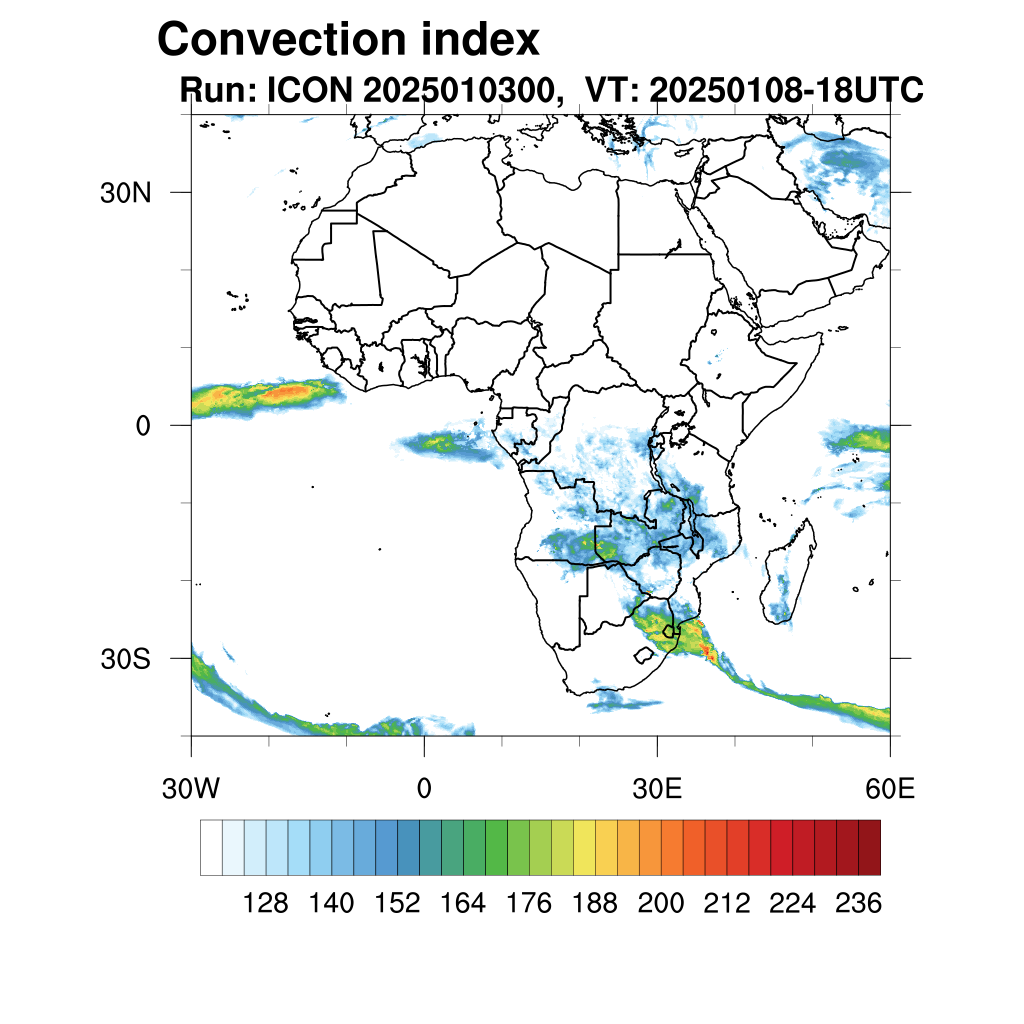 Convection index

Run: ICON 2025010300, VT: 20250108-18UTC

30N
0
30S

30W
0
30E
60E

128 140 152 164 176 188 200 212 224 236